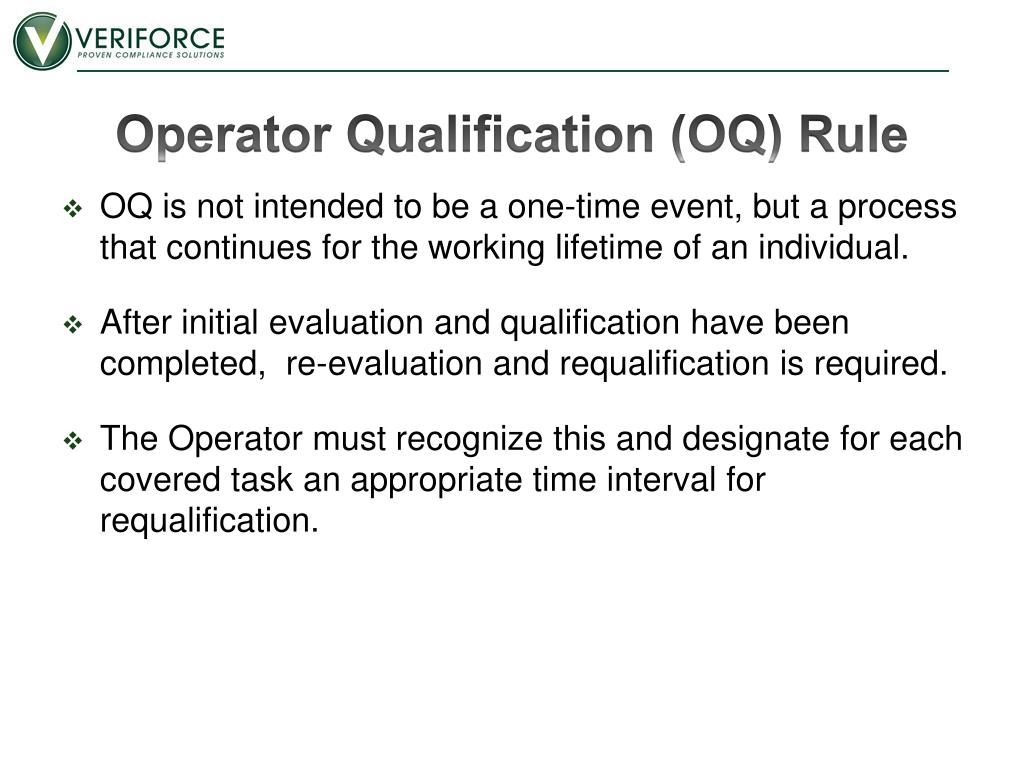 VERIFORCE
PROVEN COMPLIANCE SOLUTIONS

Operator Qualification (OQ) Rule

❖ OQ is not intended to be a one-time event, but a process that continues for the working lifetime of an individual.

❖ After initial evaluation and qualification have been completed, re-evaluation and requalification is required.

❖ The Operator must recognize this and designate for each covered task an appropriate time interval for requalification.